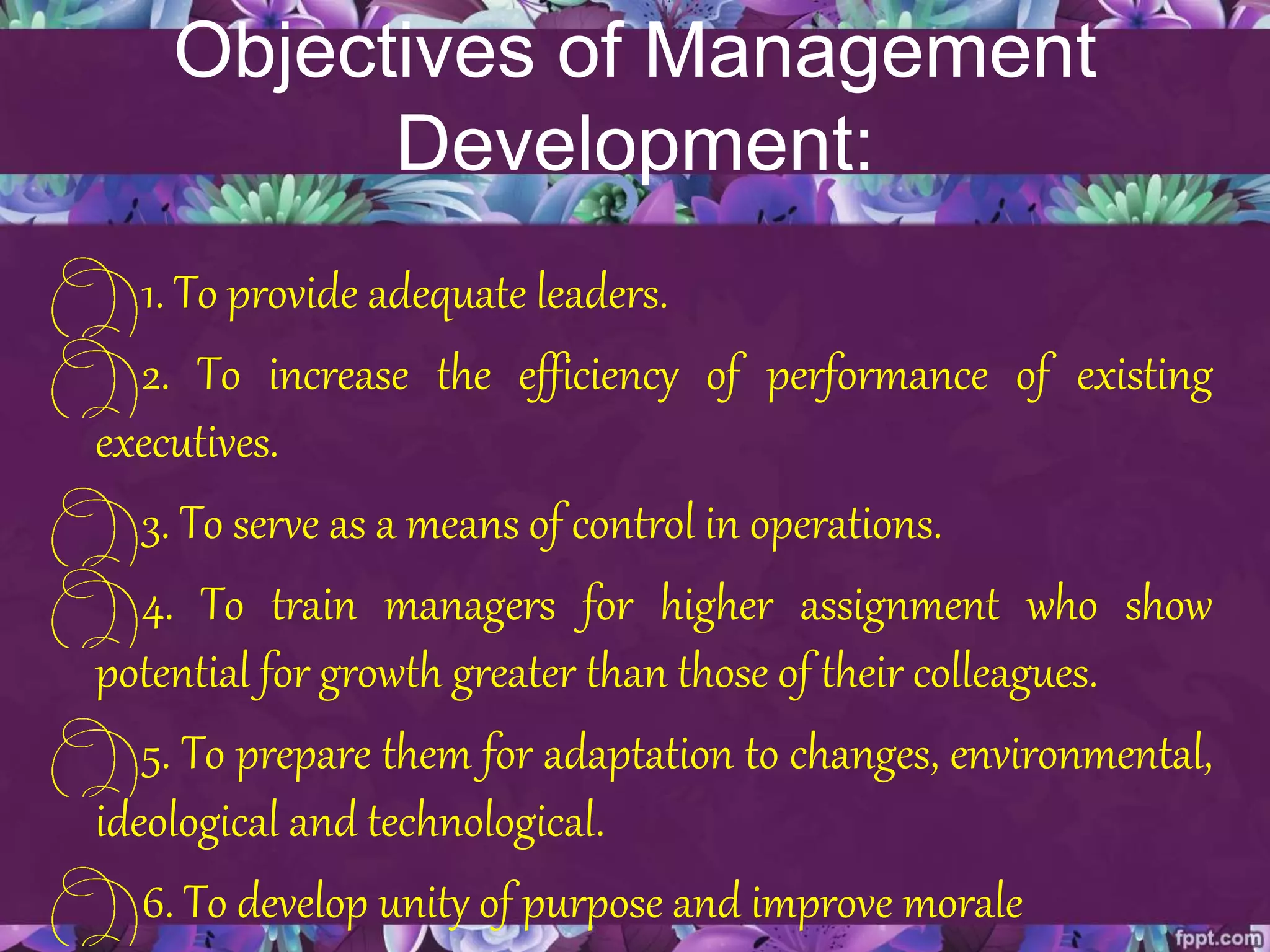 Objectives of Management Development:

1. To provide adequate leaders.

2. To increase the efficiency of performance of existing executives.

3. To serve as a means of control in operations.

4. To train managers for higher assignment who show potential for growth greater than those of their colleagues.

5. To prepare them for adaptation to changes, environmental, ideological and technological.

6. To develop unity of purpose and improve morale

fppt.com